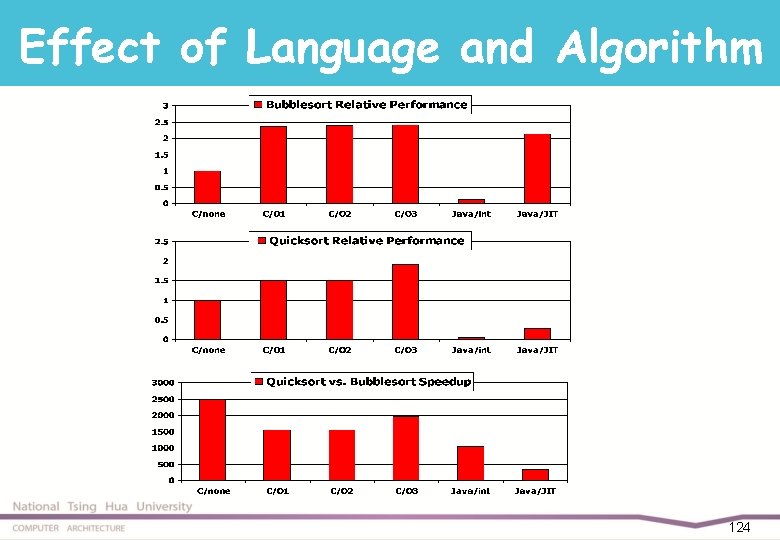 Effect of Language and Algorithm

Bubblesort Relative Performance

3
2.5
2
1.5
1
0.5
0

C/none C/O1 C/O2 C/O3 Java/int Java/JIT

Quicksort Relative Performance

2.5
2
1.5
1
0.5
0

C/none C/O1 C/O2 C/O3 Java/int Java/JIT

Quicksort vs. Bubblesort Speedup

3000
2500
2000
1500
1000
500
0

C/none C/O1 C/O2 C/O3 Java/int Java/JIT

National Tsing Hua University
COMPUTER ARCHITECTURE

124